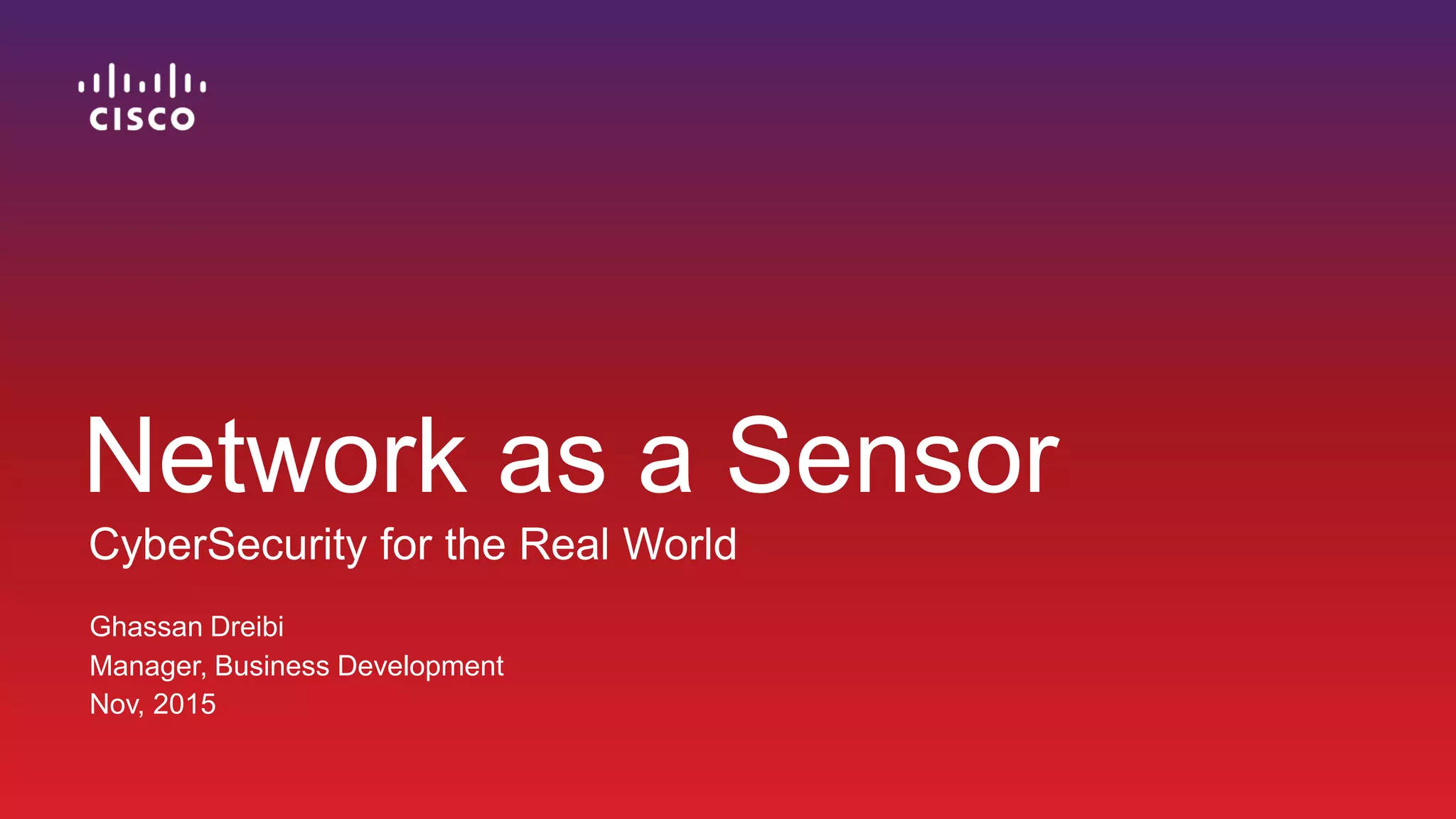 CISCO

Network as a Sensor

CyberSecurity for the Real World

Ghassan Dreibi
Manager, Business Development
Nov, 2015